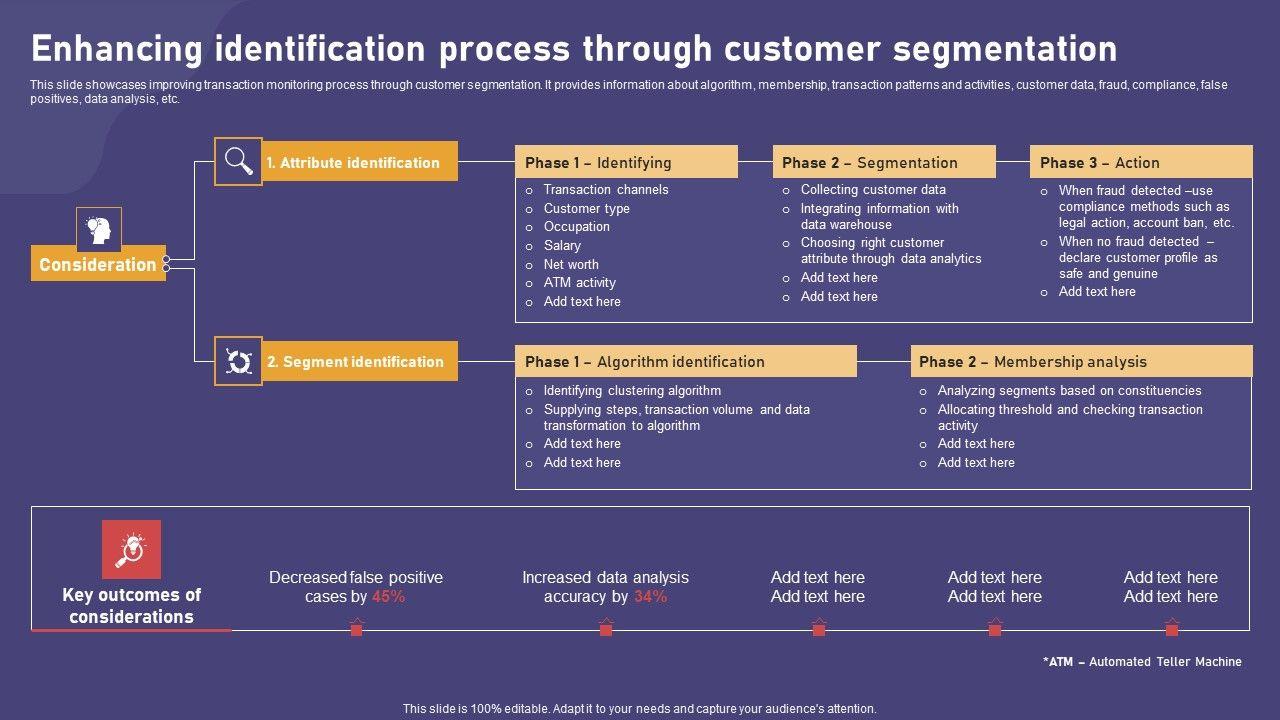 Enhancing identification process through customer segmentation

This slide showcases improving transaction monitoring process through customer segmentation. It provides information about algorithm, membership, transaction patterns and activities, customer data, fraud, compliance, false positives, data analysis, etc.

Consideration

1. Attribute identification

Phase 1 – Identifying
o Transaction channels
o Customer type
o Occupation
o Salary
o Net worth
o ATM activity
o Add text here

Phase 2 – Segmentation
o Collecting customer data
o Integrating information with data warehouse
o Choosing right customer attribute through data analytics
o Add text here
o Add text here

Phase 3 – Action
o When fraud detected –use compliance methods such as legal action, account ban, etc.
o When no fraud detected – declare customer profile as safe and genuine
o Add text here

2. Segment identification

Phase 1 – Algorithm identification
o Identifying clustering algorithm
o Supplying steps, transaction volume and data transformation to algorithm
o Add text here
o Add text here

Phase 2 – Membership analysis
o Analyzing segments based on constituencies
o Allocating threshold and checking transaction activity
o Add text here
o Add text here

Key outcomes of considerations

Decreased false positive cases by 45%

Increased data analysis accuracy by 34%

Add text here Add text here

Add text here Add text here

Add text here Add text here

*ATM – Automated Teller Machine

This slide is 100% editable. Adapt it to your needs and capture your audience's attention.